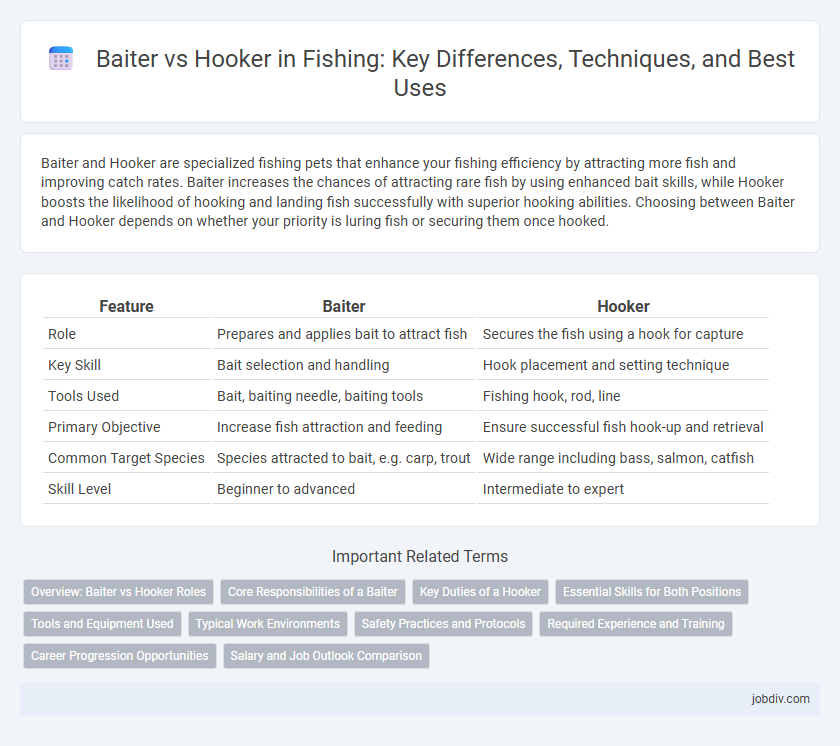 Baiter vs Hooker in Fishing: Key Differences, Techniques, and Best Uses

Baiter and Hooker are specialized fishing pets that enhance your fishing efficiency by attracting more fish and improving catch rates. Baiter increases the chances of attracting rare fish by using enhanced bait skills, while Hooker boosts the likelihood of hooking and landing fish successfully with superior hooking abilities. Choosing between Baiter and Hooker depends on whether your priority is luring fish or securing them once hooked.

| Feature | Baiter | Hooker |
|---|---|---|
| Role | Prepares and applies bait to attract fish | Secures the fish using a hook for capture |
| Key Skill | Bait selection and handling | Hook placement and setting technique |
| Tools Used | Bait, baiting needle, baiting tools | Fishing hook, rod, line |
| Primary Objective | Increase fish attraction and feeding | Ensure successful fish hook-up and retrieval |
| Common Target Species | Species attracted to bait, e.g. carp, trout | Wide range including bass, salmon, catfish |
| Skill Level | Beginner to advanced | Intermediate to expert |

Important Related Terms

Overview: Baiter vs Hooker Roles
Core Responsibilities of a Baiter
Key Duties of a Hooker
Essential Skills for Both Positions
Tools and Equipment Used
Typical Work Environments
Safety Practices and Protocols
Required Experience and Training
Career Progression Opportunities
Salary and Job Outlook Comparison

jobdiv.com